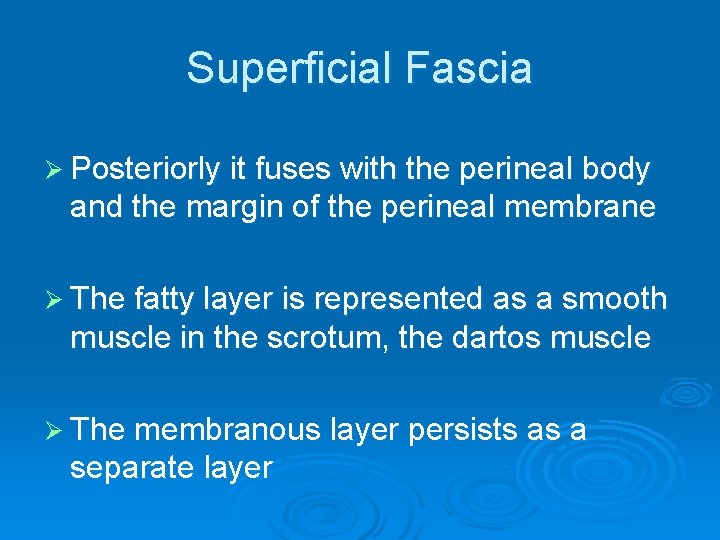 Superficial Fascia

➢ Posteriorly it fuses with the perineal body and the margin of the perineal membrane

➢ The fatty layer is represented as a smooth muscle in the scrotum, the dartos muscle

➢ The membranous layer persists as a separate layer